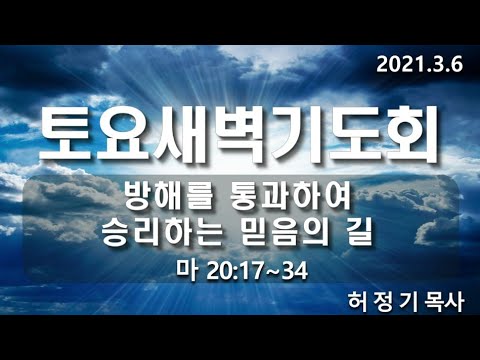 2021.3.6

토요새벽기도회

방해를 통과하여
승리하는 믿음의 길

마 20:17~34

허 정 기 목사